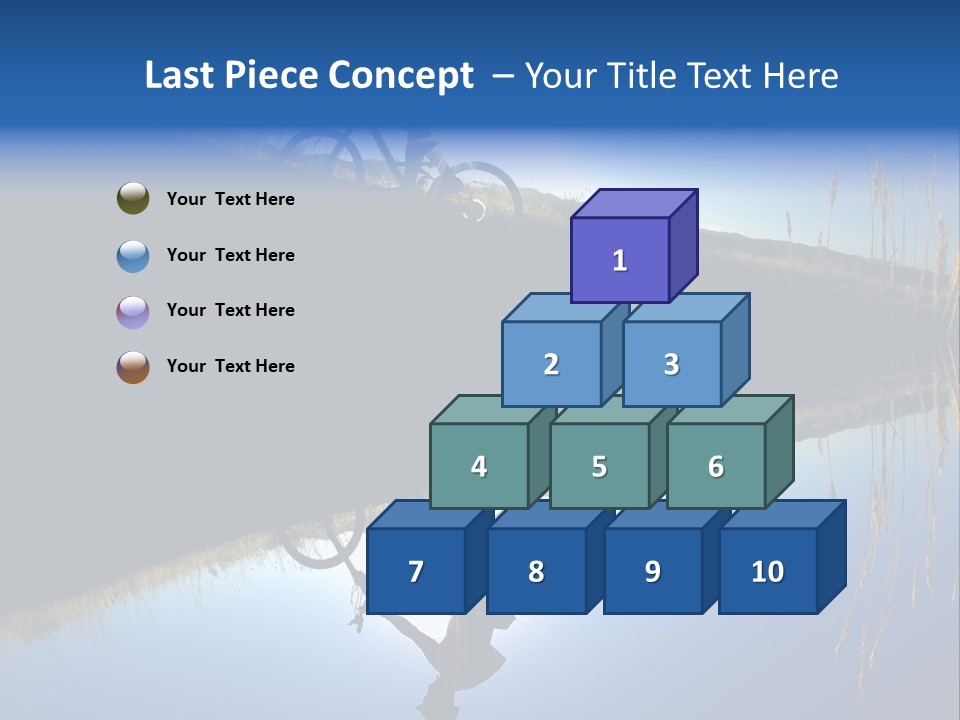 Last Piece Concept – Your Title Text Here

Your Text Here

Your Text Here

Your Text Here

Your Text Here

1

2 3

4 5 6

7 8 9 10